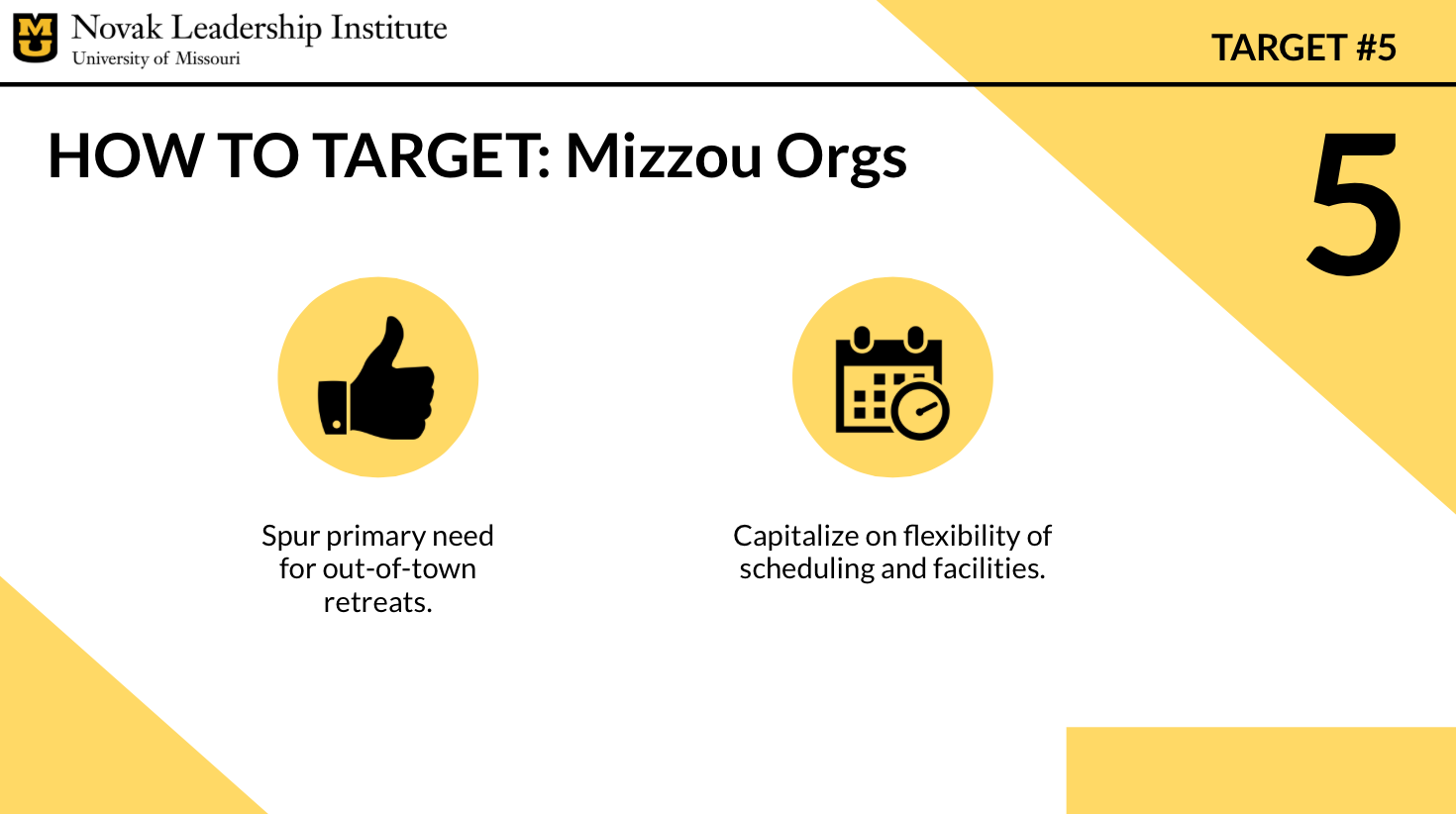 MU Novak Leadership Institute
University of Missouri

TARGET #5

HOW TO TARGET: Mizzou Orgs

5

Spur primary need for out-of-town retreats.

Capitalize on flexibility of scheduling and facilities.